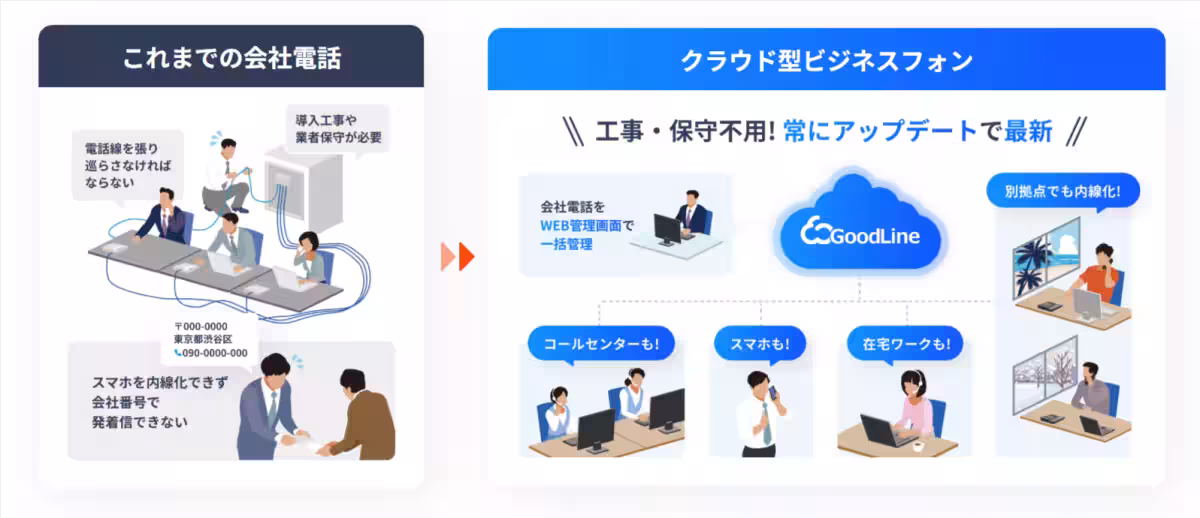 これまでの会社電話

電話線を張り巡らさなければならない

導入工事や業者保守が必要

〒000-0000
東京都渋谷区
090-0000-000

スマホを内線化できず会社番号で発着信できない

クラウド型ビジネスフォン

工事・保守不用! 常にアップデートで最新

会社電話をWEB管理画面で一括管理

GoodLine

別拠点でも内線化!

コールセンターも!

スマホも!

在宅ワークも!